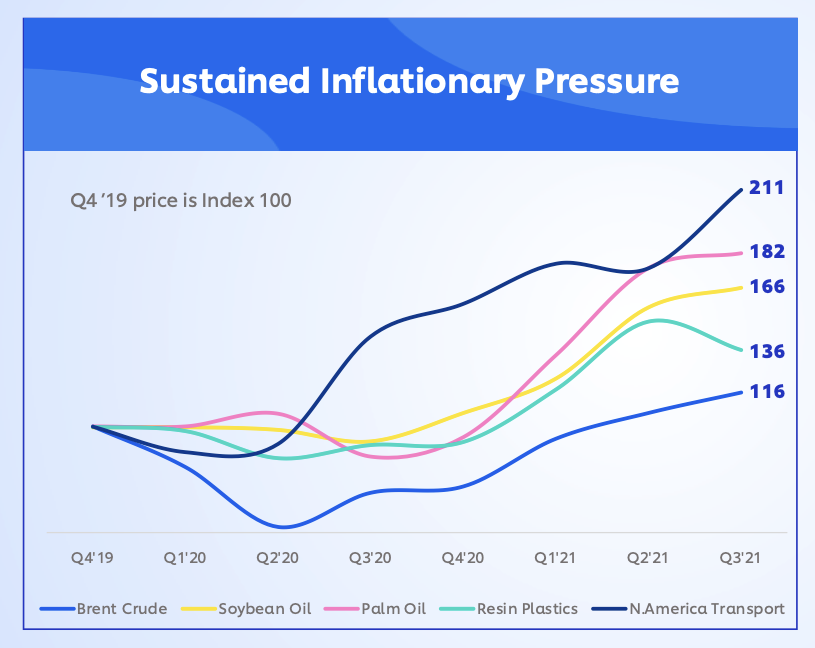 Sustained Inflationary Pressure

Q4 '19 price is Index 100

211
182
166
136
116

Q4'19 Q1'20 Q2'20 Q3'20 Q4'20 Q1'21 Q2'21 Q3'21

Brent Crude
Soybean Oil
Palm Oil
Resin Plastics
N.America Transport